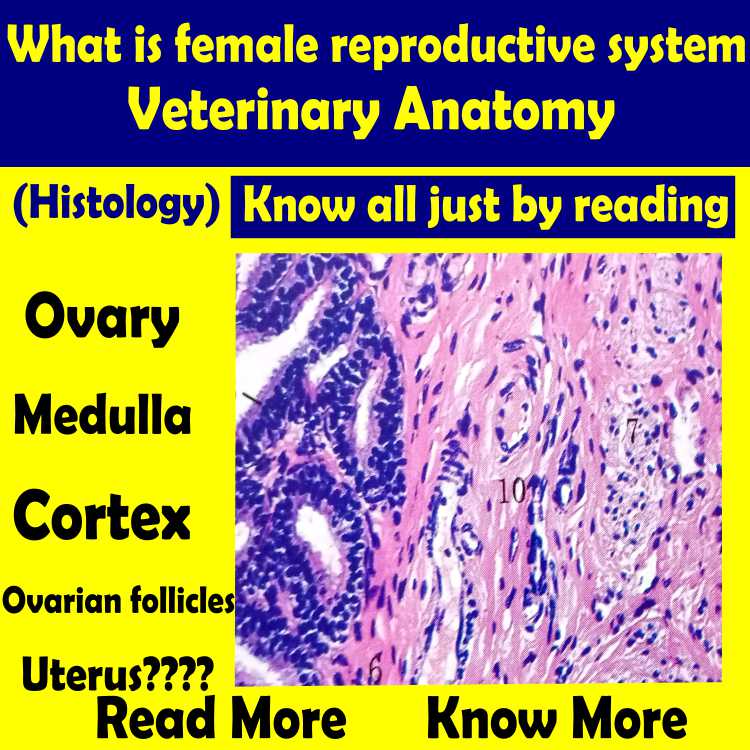 What is female reproductive system
Veterinary Anatomy

(Histology) Know all just by reading

Ovary

Medulla

Cortex

Ovarian follicles

Uterus????

7

10

6

Read More Know More